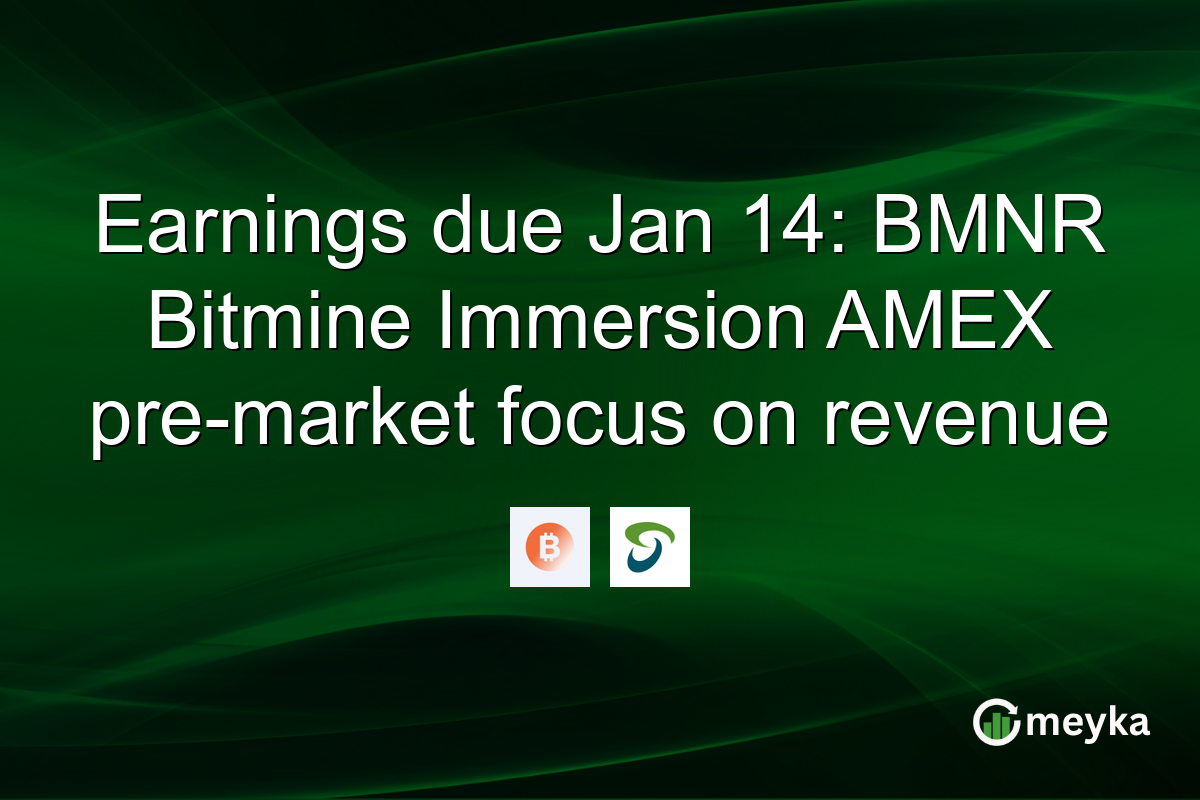 Earnings due Jan 14: BMNR Bitmine Immersion AMEX pre-market focus on revenue

meyka